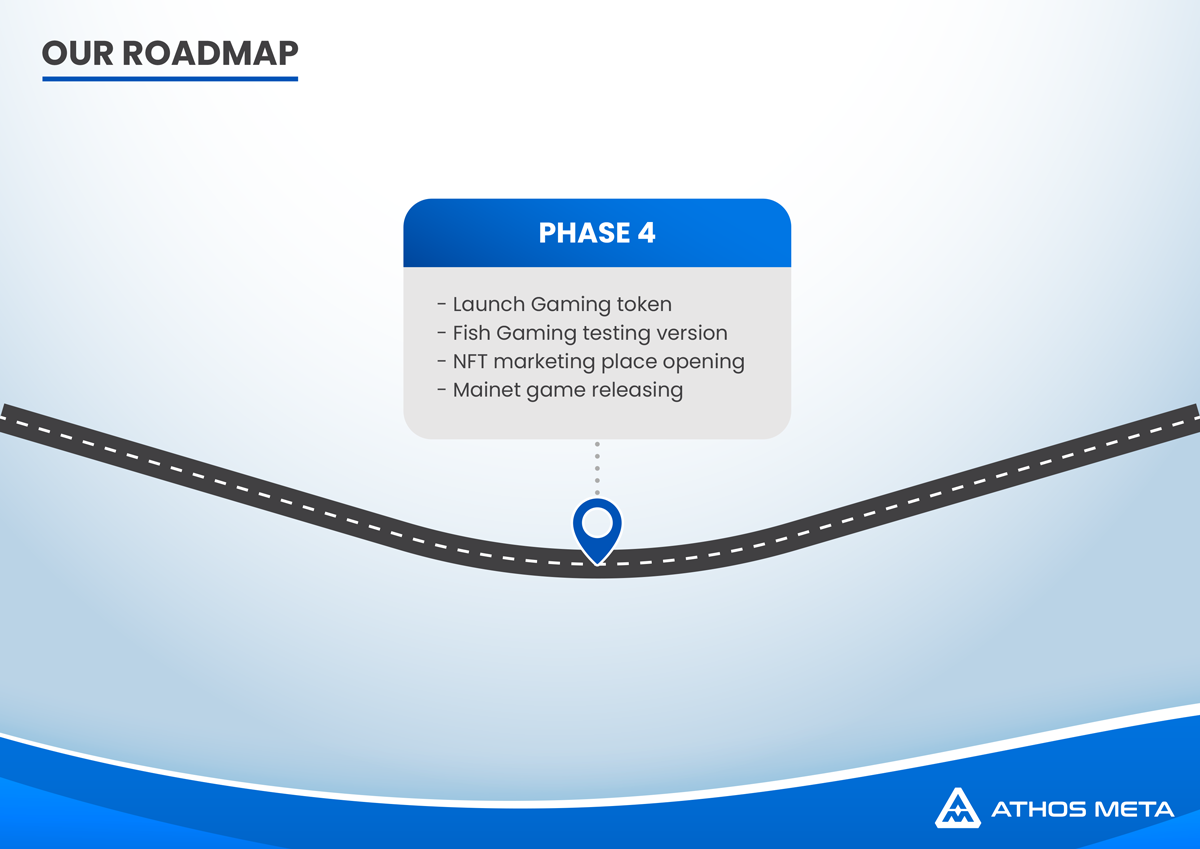 OUR ROADMAP

PHASE 4

- Launch Gaming token
- Fish Gaming testing version
- NFT marketing place opening
- Mainet game releasing

ATHOS META